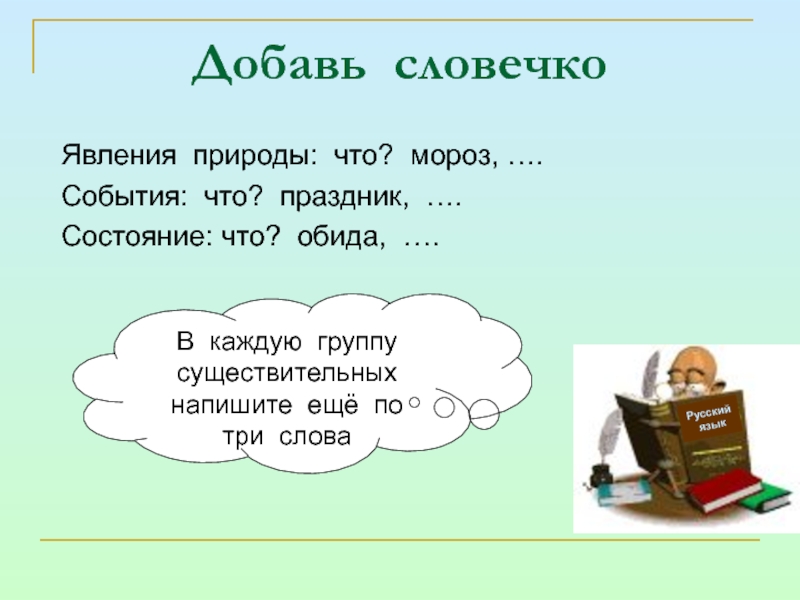 Добавь словечко

Явления природы: что? мороз, ….
События: что? праздник, ….
Состояние: что? обида, ….

В каждую группу существительных напишите ещё по три слова

Русский язык